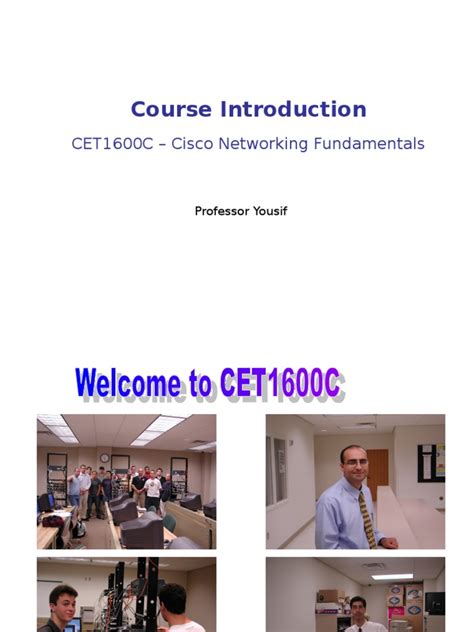 Course Introduction

CET1600C – Cisco Networking Fundamentals

Professor Yousif

Welcome to CET1600C